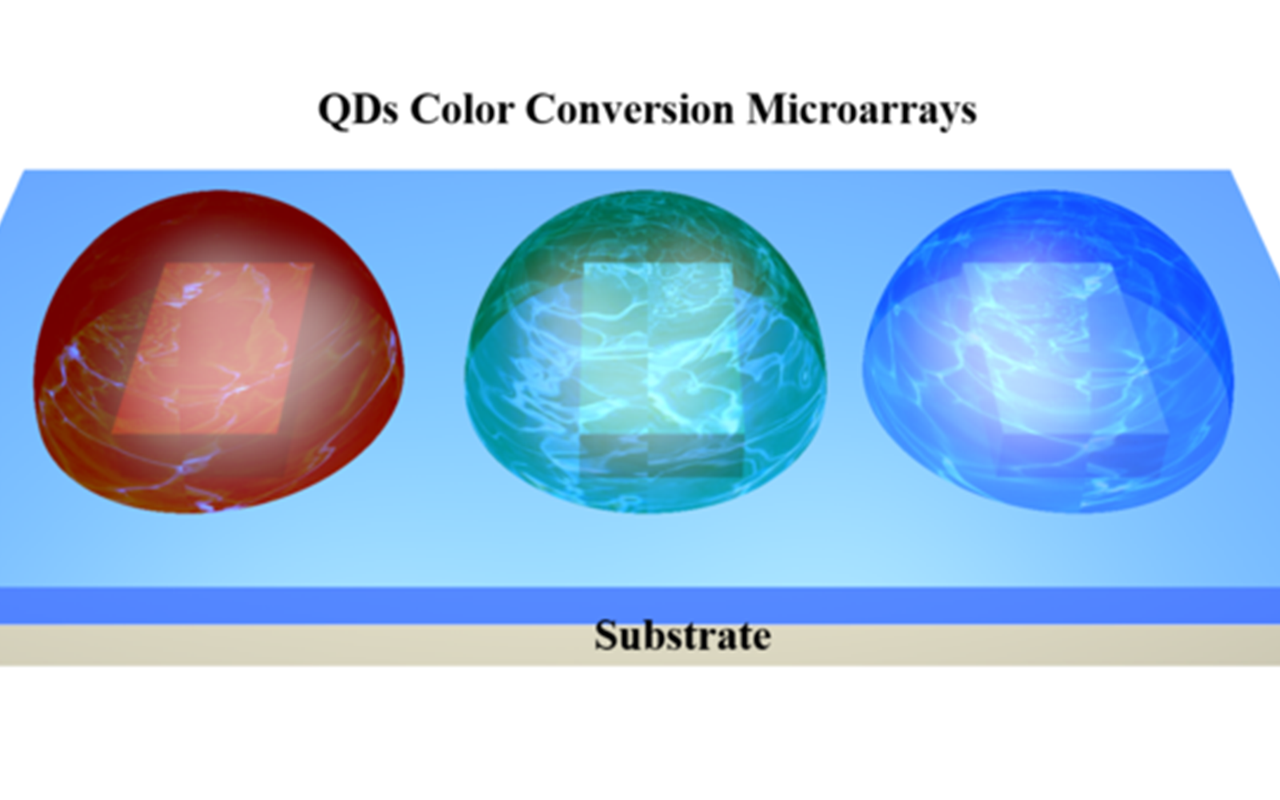 QDs Color Conversion Microarrays

Substrate